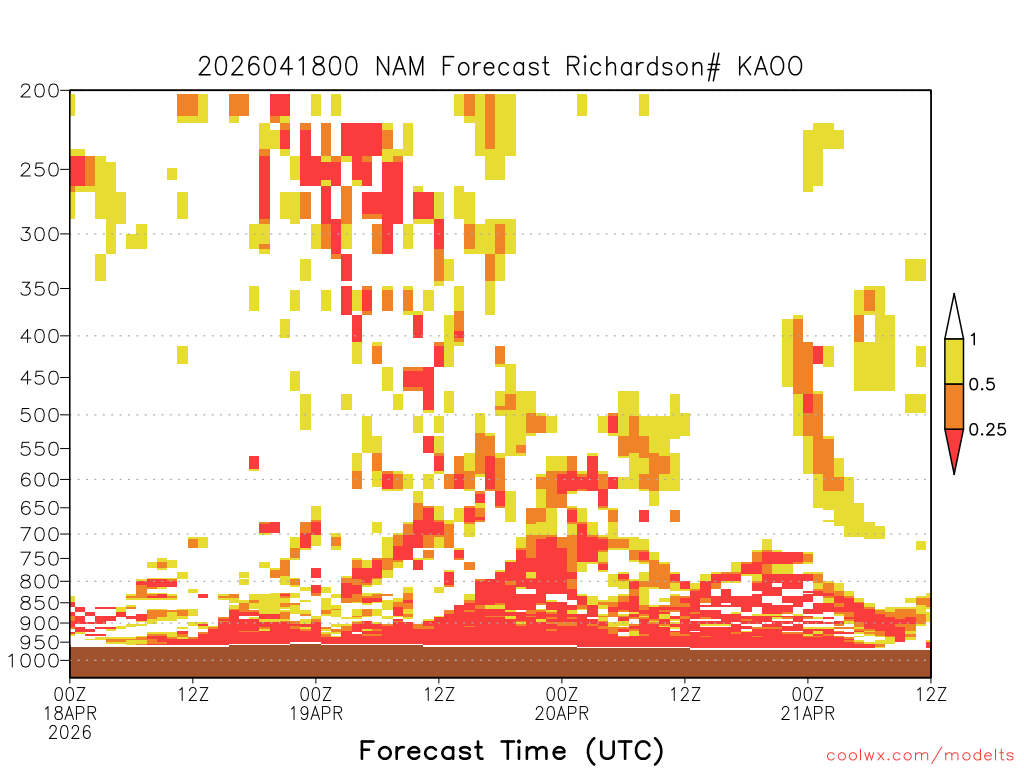 2026041800 NAM Forecast Richardson# KAOO

200
250
300
350
400
450
500
550
600
650
700
750
800
850
900
950
1000

1
0.5
0.25

00Z 18APR 2026
12Z
00Z 19APR
12Z
00Z 20APR
12Z
00Z 21APR
12Z

Forecast Time (UTC)

coolwx.com/modelts